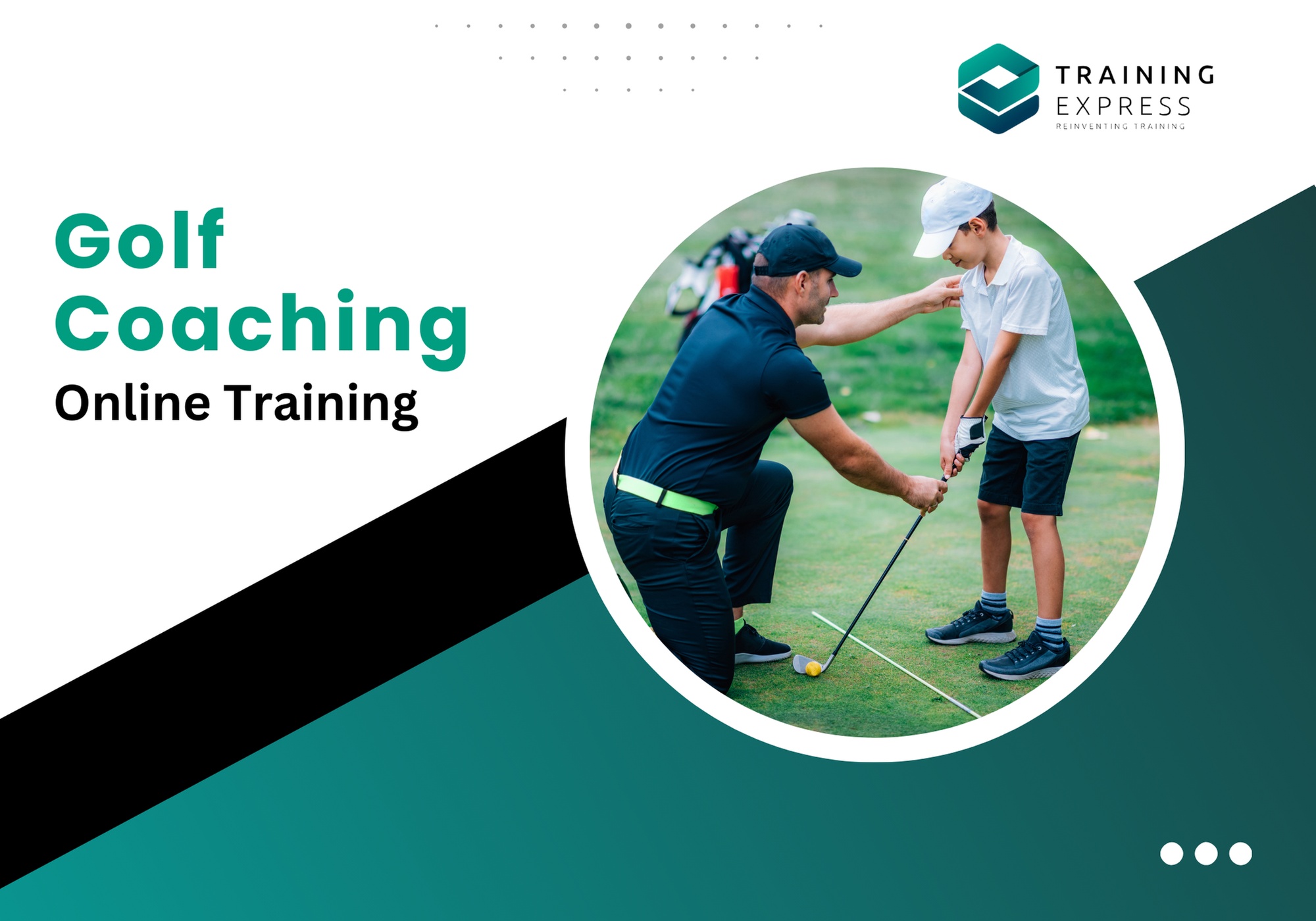 TRAINING EXPRESS
REINVENTING TRAINING

Golf Coaching
Online Training